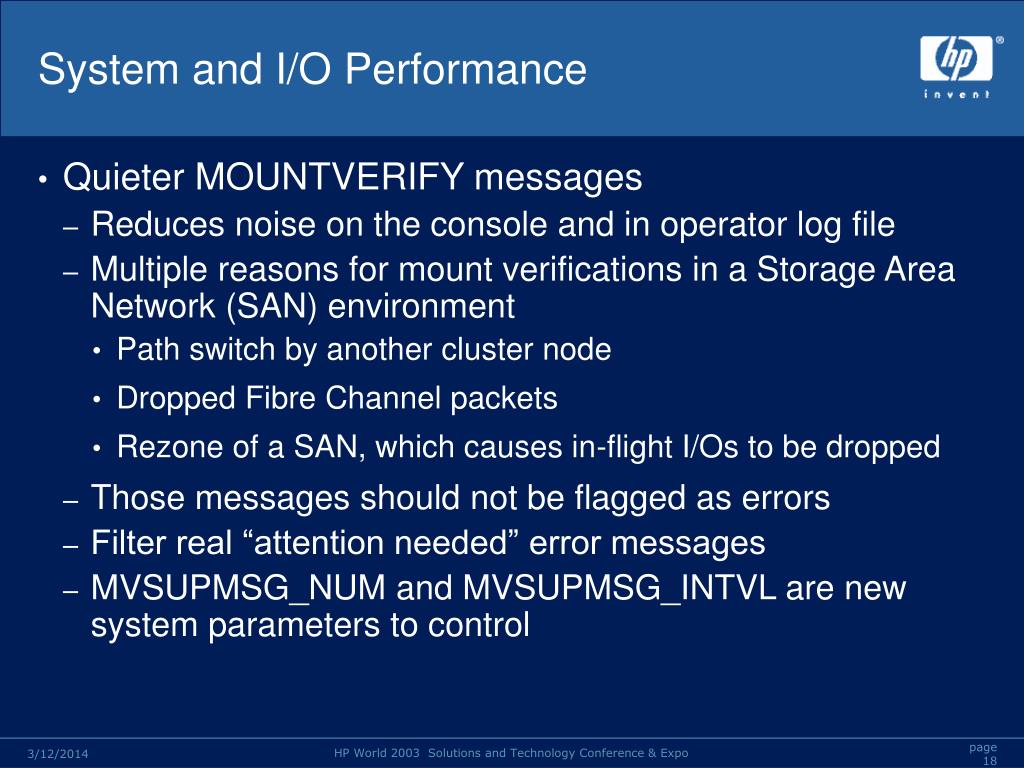 System and I/O Performance

hp
invent

• Quieter MOUNTVERIFY messages
– Reduces noise on the console and in operator log file
– Multiple reasons for mount verifications in a Storage Area Network (SAN) environment
• Path switch by another cluster node
• Dropped Fibre Channel packets
• Rezone of a SAN, which causes in-flight I/Os to be dropped
– Those messages should not be flagged as errors
– Filter real “attention needed” error messages
– MVSUPMSG_NUM and MVSUPMSG_INTVL are new system parameters to control

3/12/2014
HP World 2003 Solutions and Technology Conference & Expo
page 18